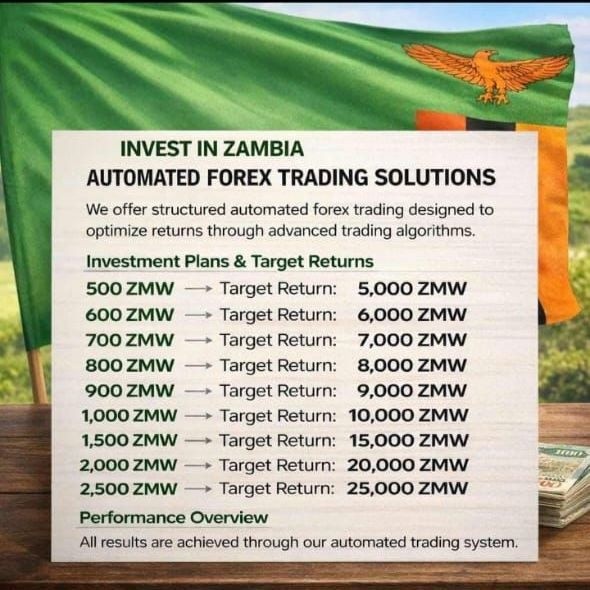 INVEST IN ZAMBIA
AUTOMATED FOREX TRADING SOLUTIONS

We offer structured automated forex trading designed to optimize returns through advanced trading algorithms.

Investment Plans & Target Returns

500 ZMW → Target Return: 5,000 ZMW
600 ZMW → Target Return: 6,000 ZMW
700 ZMW → Target Return: 7,000 ZMW
800 ZMW → Target Return: 8,000 ZMW
900 ZMW → Target Return: 9,000 ZMW
1,000 ZMW → Target Return: 10,000 ZMW
1,500 ZMW → Target Return: 15,000 ZMW
2,000 ZMW → Target Return: 20,000 ZMW
2,500 ZMW → Target Return: 25,000 ZMW

Performance Overview

All results are achieved through our automated trading system.